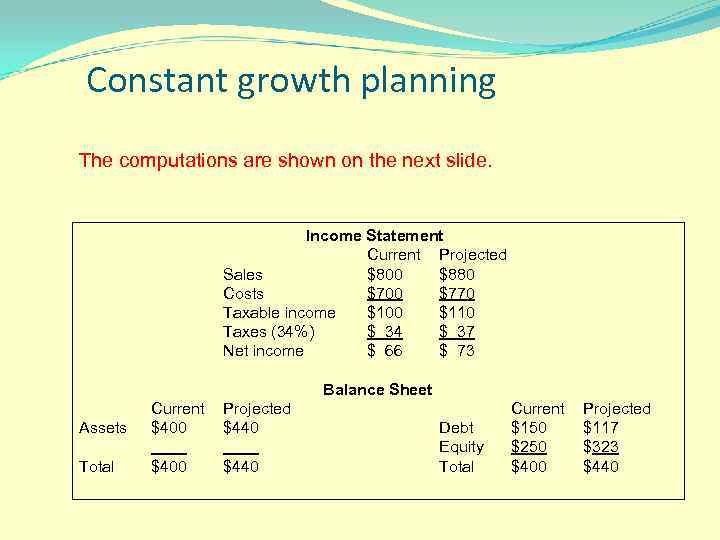 Constant growth planning

The computations are shown on the next slide.

Income Statement

| | Current | Projected |
|---|---|---|
| Sales | \$800 | \$880 |
| Costs | \$700 | \$770 |
| Taxable income | \$100 | \$110 |
| Taxes (34%) | \$ 34 | \$ 37 |
| Net income | \$ 66 | \$ 73 |

Balance Sheet

| | Current | Projected | | Current | Projected |
|---|---|---|---|---|---|
| Assets | \$400 | \$440 | Debt | \$150 | \$117 |
| | | | Equity | \$250 | \$323 |
| Total | \$400 | \$440 | Total | \$400 | \$440 |